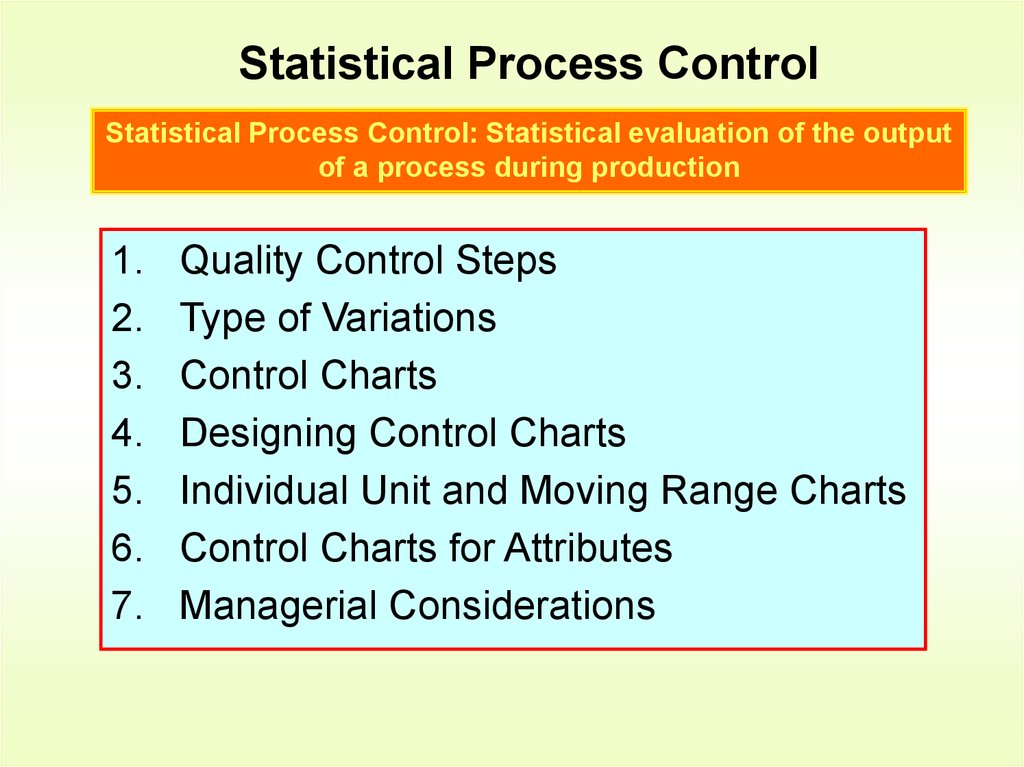 Statistical Process Control

Statistical Process Control: Statistical evaluation of the output of a process during production

1. Quality Control Steps
2. Type of Variations
3. Control Charts
4. Designing Control Charts
5. Individual Unit and Moving Range Charts
6. Control Charts for Attributes
7. Managerial Considerations